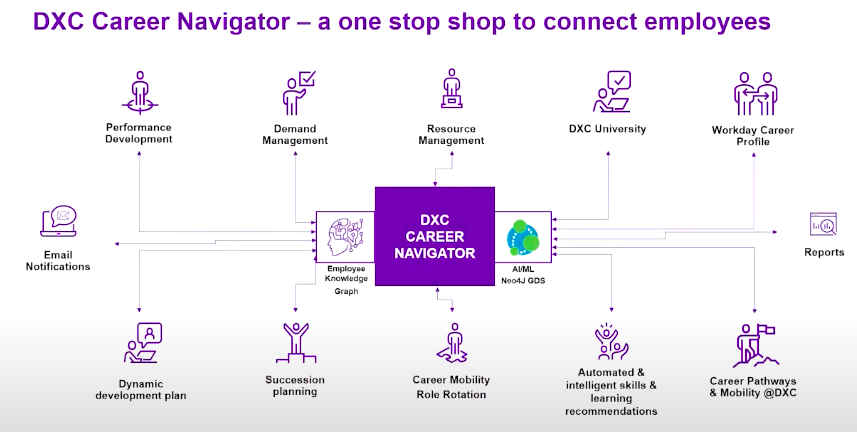 DXC Career Navigator – a one stop shop to connect employees

Performance Development

Demand Management

Resource Management

DXC University

Workday Career Profile

Email Notifications

Employee Knowledge Graph

DXC CAREER NAVIGATOR

AI/ML Neo4J GDS

Reports

Dynamic development plan

Succession planning

Career Mobility Role Rotation

Automated & intelligent skills & learning recommendations

Career Pathways & Mobility @DXC